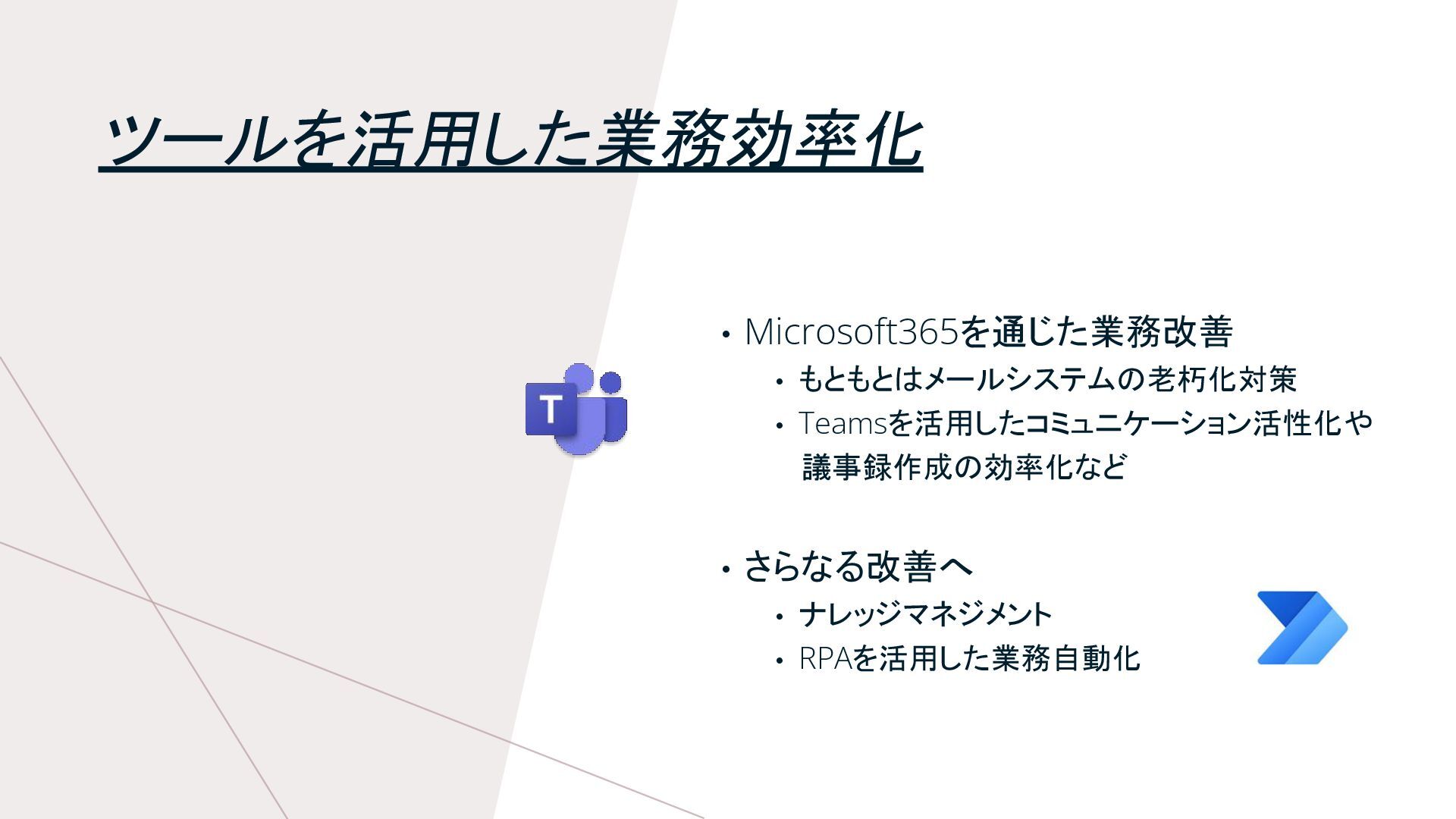 ツールを活用した業務効率化

T

• Microsoft365を通じた業務改善
  • もともとはメールシステムの老朽化対策
  • Teamsを活用したコミュニケーション活性化や議事録作成の効率化など

• さらなる改善へ
  • ナレッジマネジメント
  • RPAを活用した業務自動化